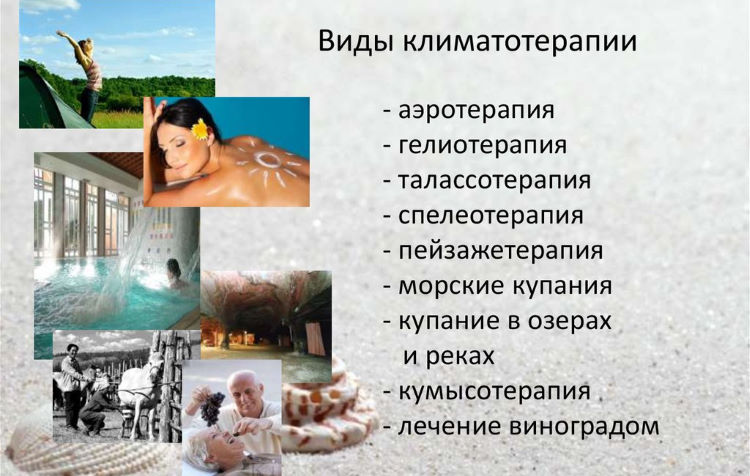 Виды климатотерапии

- аэротерапия
- гелиотерапия
- талассотерапия
- спелеотерапия
- пейзажетерапия
- морские купания
- купание в озерах и реках
- кумысотерапия
- лечение виноградом